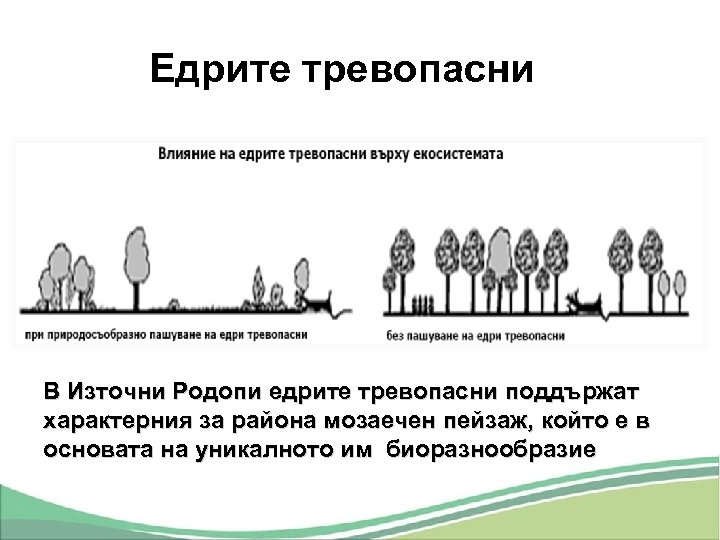 Едрите тревопасни

Влияние на едрите тревопасни върху екосистемата

при природосъобразно пашуване на едри тревопасни

без пашуване на едри тревопасни

В Източни Родопи едрите тревопасни поддържат характерния за района мозаечен пейзаж, който е в основата на уникалното им биоразнообразие